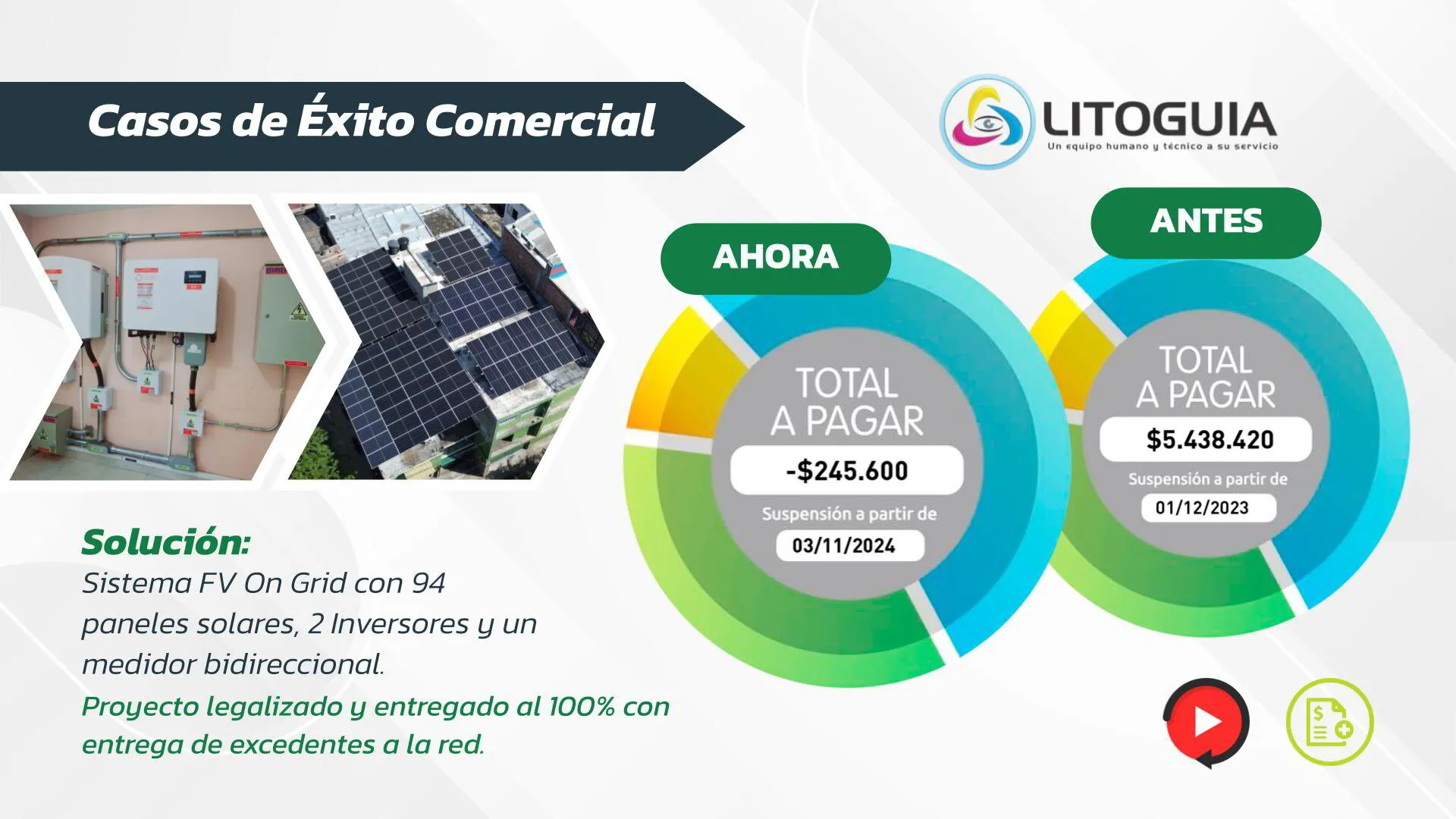 Casos de Éxito Comercial

LITOGUIA
Un equipo humano y técnico a su servicio

AHORA
TOTAL A PAGAR
-$245.600
Suspensión a partir de
03/11/2024

ANTES
TOTAL A PAGAR
$5.438.420
Suspensión a partir de
01/12/2023

Solución:
Sistema FV On Grid con 94 paneles solares, 2 Inversores y un medidor bidireccional.
Proyecto legalizado y entregado al 100% con entrega de excedentes a la red.